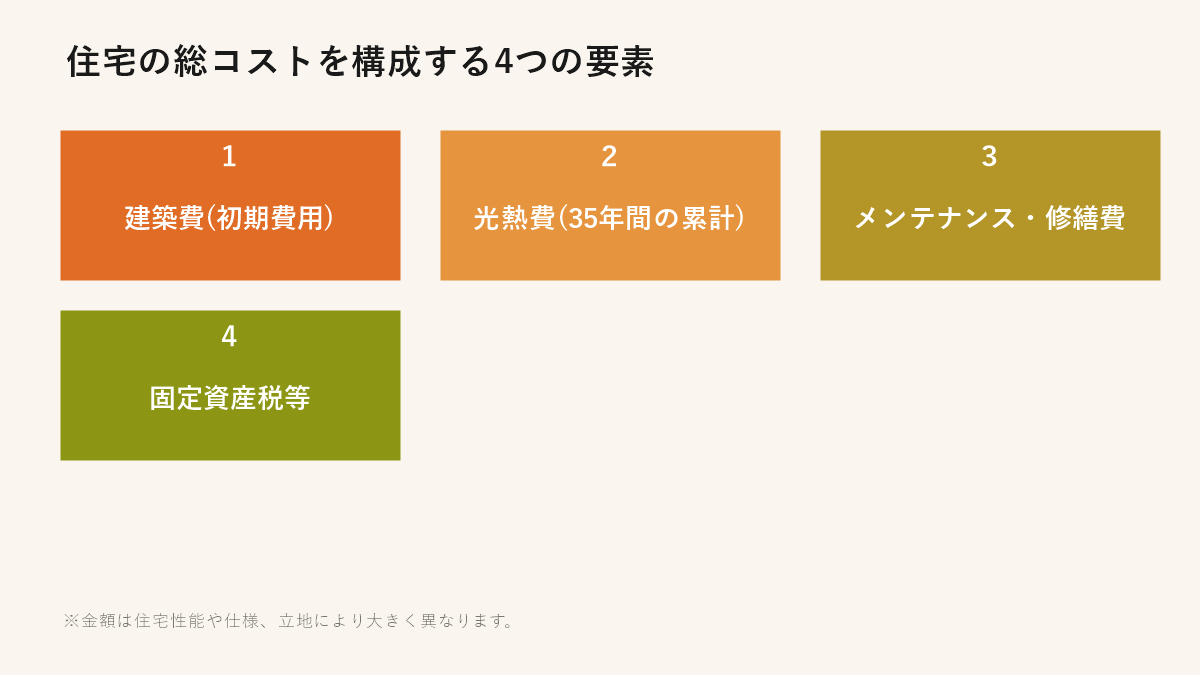 住宅の総コストを構成する4つの要素

1
建築費(初期費用)

2
光熱費(35年間の累計)

3
メンテナンス・修繕費

4
固定資産税等

※金額は住宅性能や仕様、立地により大きく異なります。